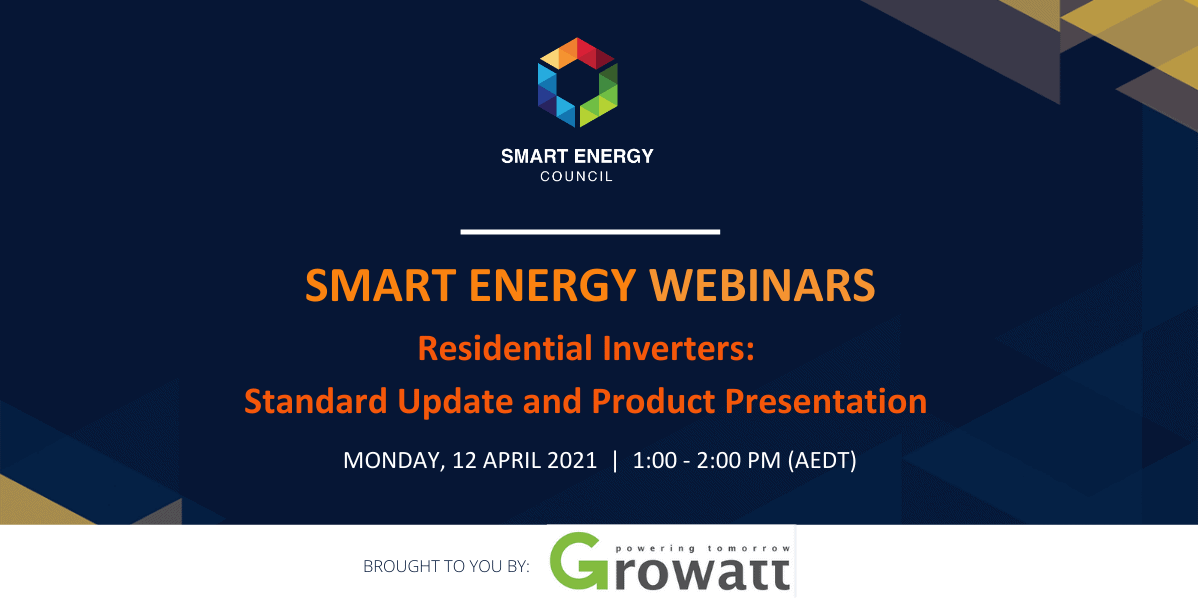 SMART ENERGY
COUNCIL

SMART ENERGY WEBINARS

Residential Inverters:
Standard Update and Product Presentation

MONDAY, 12 APRIL 2021 | 1:00 - 2:00 PM (AEDT)

BROUGHT TO YOU BY:

powering tomorrow
Growatt